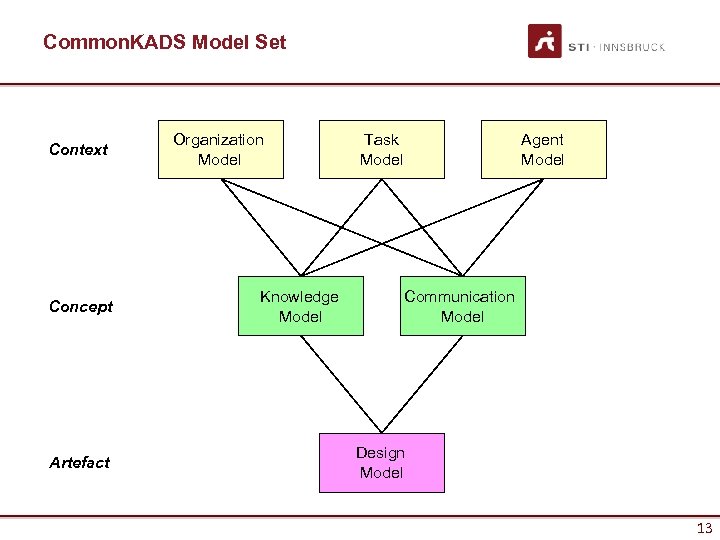 CommonKADS Model Set

STI · INNSBRUCK

Context

Organization Model

Task Model

Agent Model

Concept

Knowledge Model

Communication Model

Artefact

Design Model

13